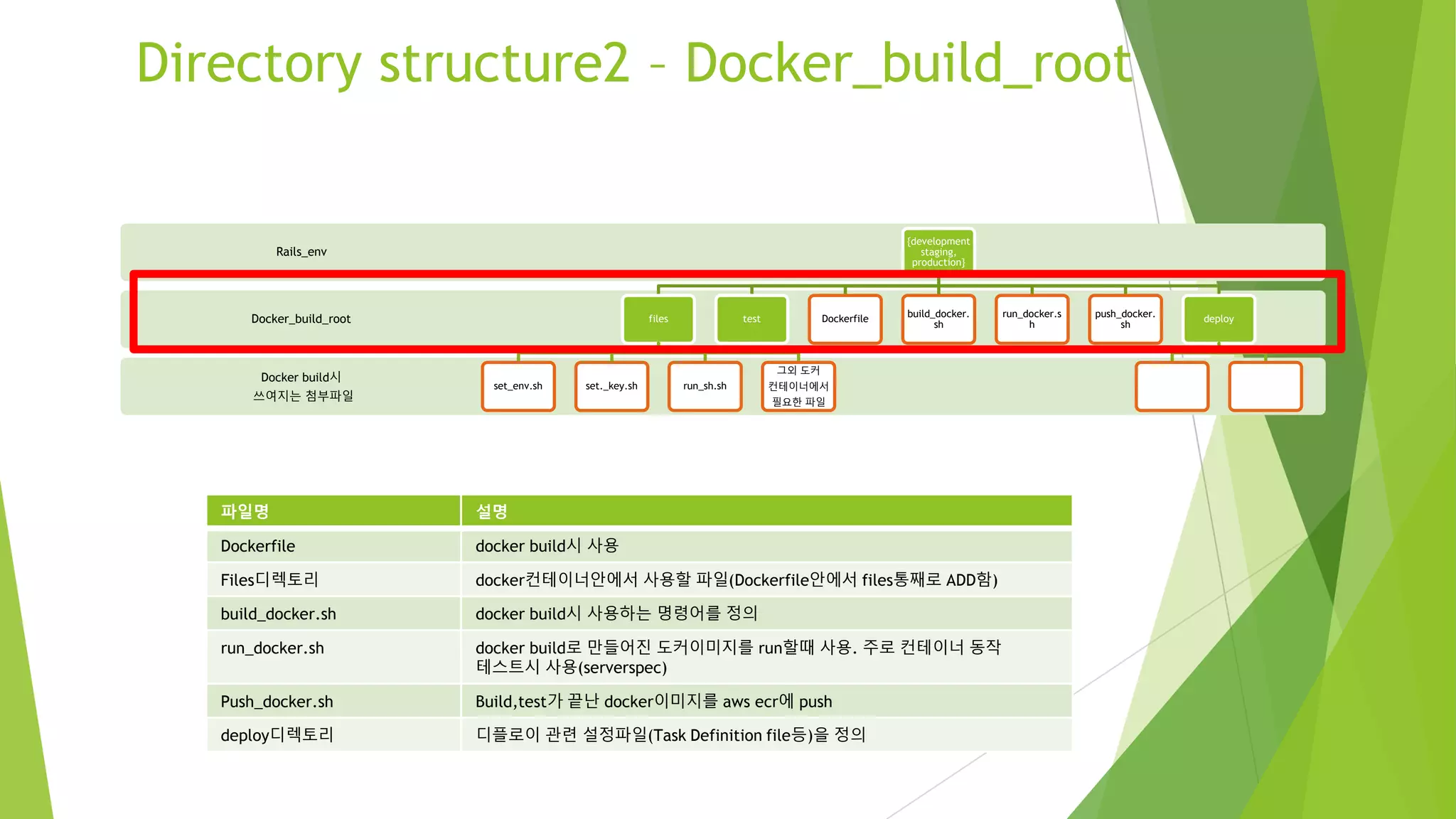 Directory structure2 – Docker_build_root

Rails_env

{development staging, production}

Docker_build_root

files

test

Dockerfile

build_docker.sh

run_docker.sh

push_docker.sh

deploy

Docker build시 쓰여지는 첨부파일

set_env.sh

set._key.sh

run_sh.sh

그외 도커 컨테이너에서 필요한 파일

| 파일명 | 설명 |
|---|---|
| Dockerfile | docker build시 사용 |
| Files디렉토리 | docker컨테이너안에서 사용할 파일(Dockerfile안에서 files통째로 ADD함) |
| build_docker.sh | docker build시 사용하는 명령어를 정의 |
| run_docker.sh | docker build로 만들어진 도커이미지를 run할때 사용. 주로 컨테이너 동작 테스트시 사용(serverspec) |
| Push_docker.sh | Build,test가 끝난 docker이미지를 aws ecr에 push |
| deploy디렉토리 | 디플로이 관련 설정파일(Task Definition file등)을 정의 |